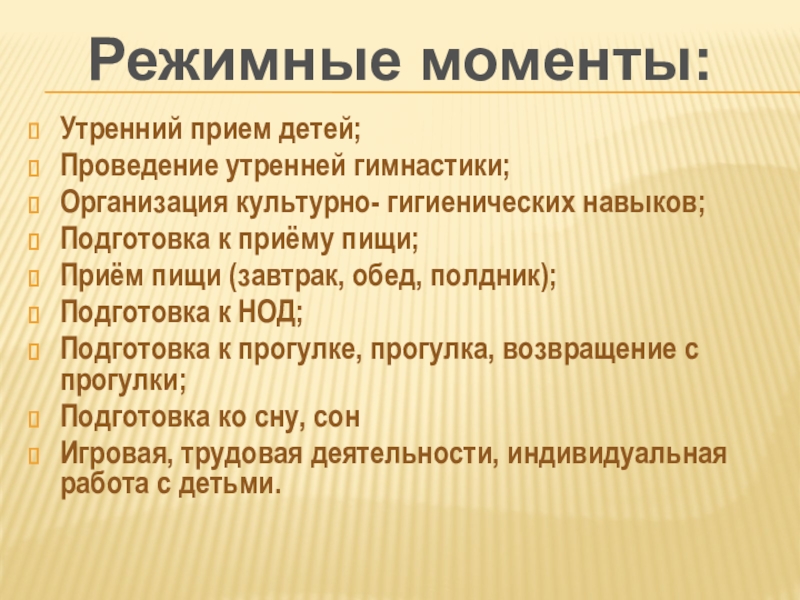 Режимные моменты:

Утренний прием детей;
Проведение утренней гимнастики;
Организация культурно- гигиенических навыков;
Подготовка к приёму пищи;
Приём пищи (завтрак, обед, полдник);
Подготовка к НОД;
Подготовка к прогулке, прогулка, возвращение с прогулки;
Подготовка ко сну, сон
Игровая, трудовая деятельности, индивидуальная работа с детьми.